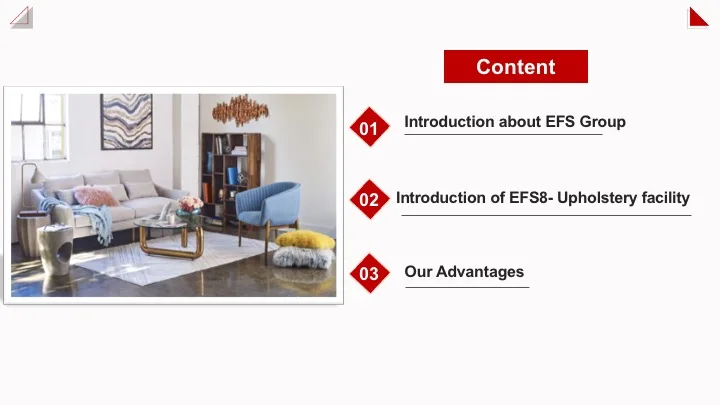 Content

01 Introduction about EFS Group

02 Introduction of EFS8- Upholstery facility

03 Our Advantages